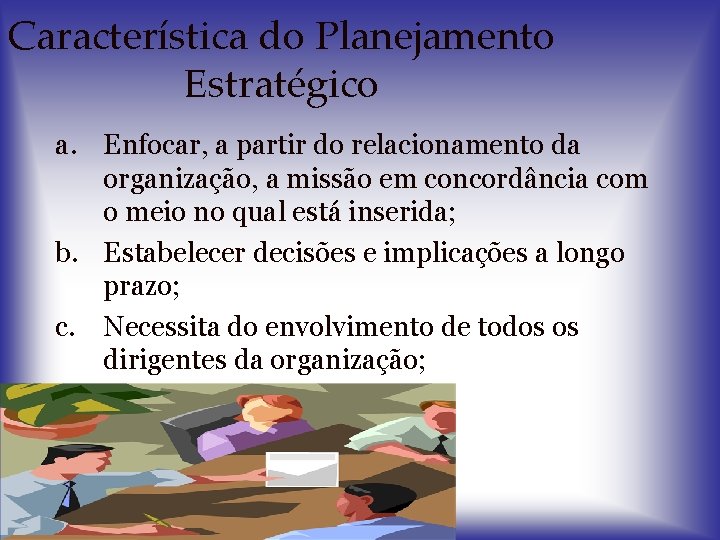 Característica do Planejamento Estratégico

a. Enfocar, a partir do relacionamento da organização, a missão em concordância com o meio no qual está inserida;

b. Estabelecer decisões e implicações a longo prazo;

c. Necessita do envolvimento de todos os dirigentes da organização;